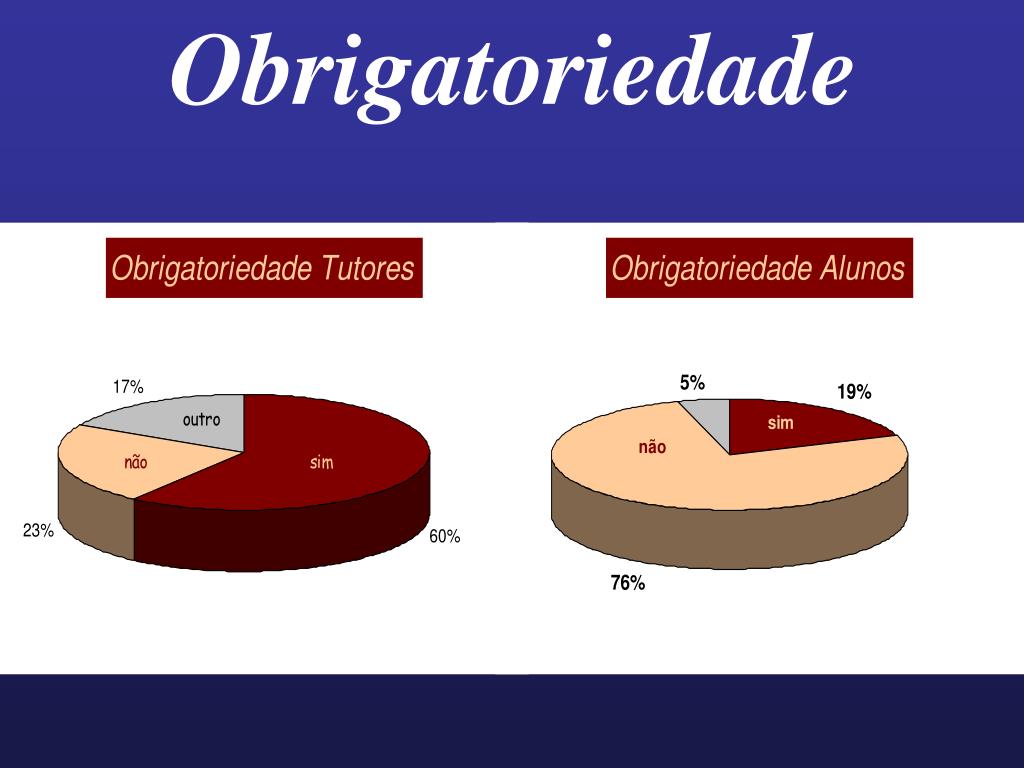 Obrigatoriedade

Obrigatoriedade Tutores

17%
outro
não
sim
23%
60%

Obrigatoriedade Alunos

5%
19%
sim
não
76%